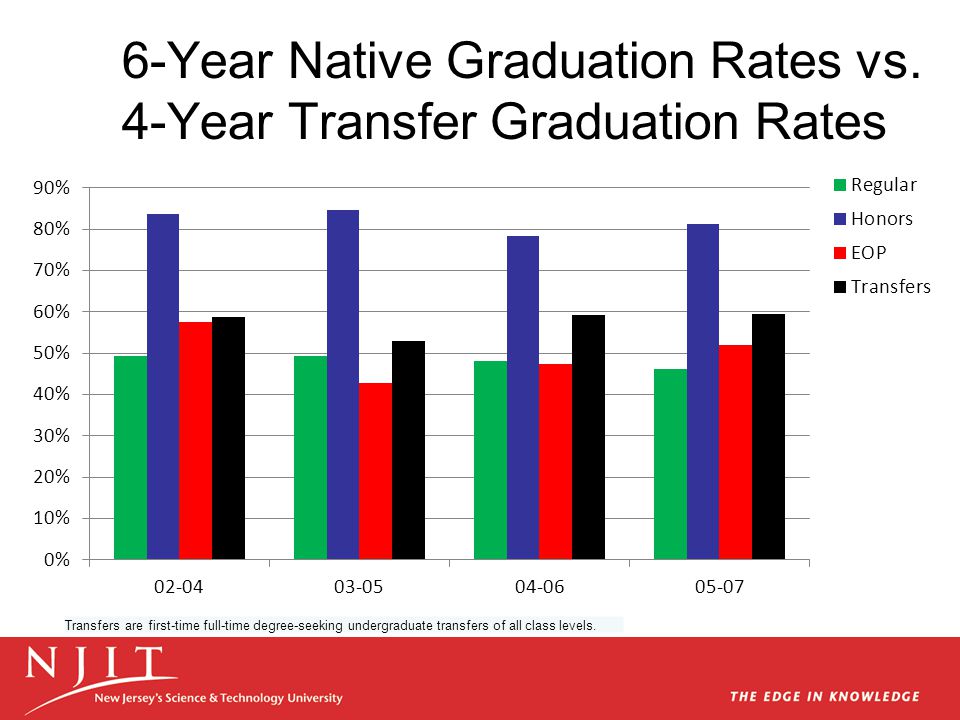 6-Year Native Graduation Rates vs. 4-Year Transfer Graduation Rates

90%
80%
70%
60%
50%
40%
30%
20%
10%
0%

02-04
03-05
04-06
05-07

Regular
Honors
EOP
Transfers

Transfers are first-time full-time degree-seeking undergraduate transfers of all class levels.

NJIT
New Jersey's Science & Technology University

THE EDGE IN KNOWLEDGE